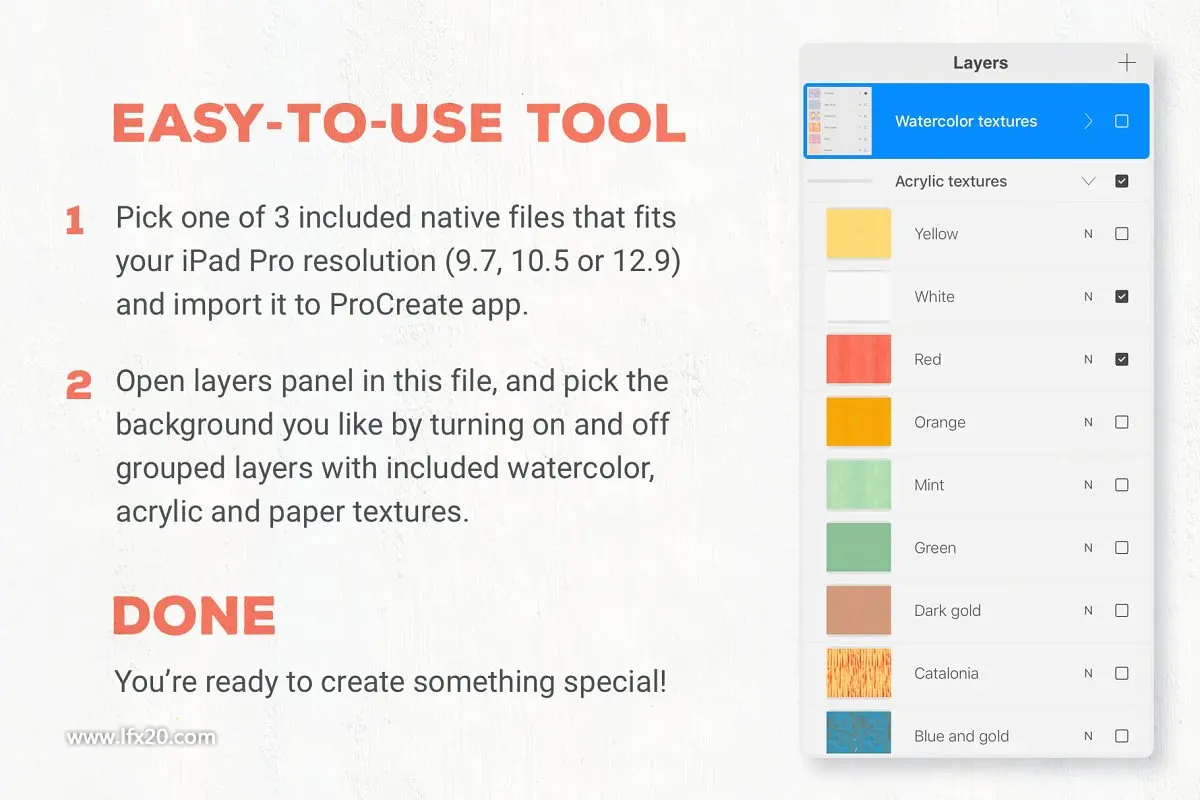 EASY-TO-USE TOOL

1 Pick one of 3 included native files that fits your iPad Pro resolution (9.7, 10.5 or 12.9) and import it to ProCreate app.

2 Open layers panel in this file, and pick the background you like by turning on and off grouped layers with included watercolor, acrylic and paper textures.

DONE

You're ready to create something special!

www.lfx20.com

Layers +

Watercolor textures

Acrylic textures

Yellow N

White N

Red N

Orange N

Mint N

Green N

Dark gold N

Catalonia N

Blue and gold N